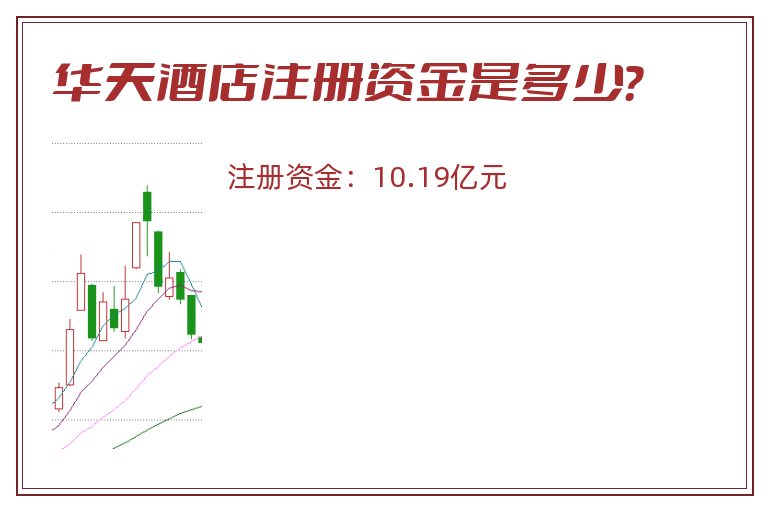 华天酒店注册资金是多少?

注册资金：10.19亿元